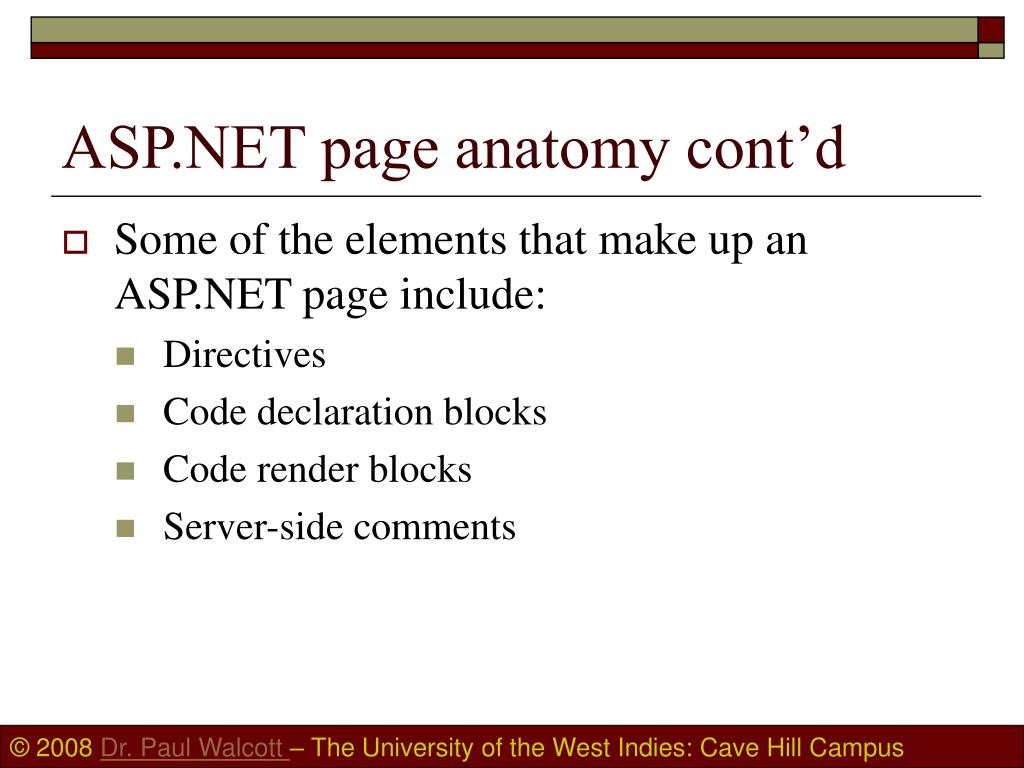 ASP.NET page anatomy cont’d

Some of the elements that make up an ASP.NET page include:

Directives

Code declaration blocks

Code render blocks

Server-side comments

© 2008 Dr. Paul Walcott – The University of the West Indies: Cave Hill Campus